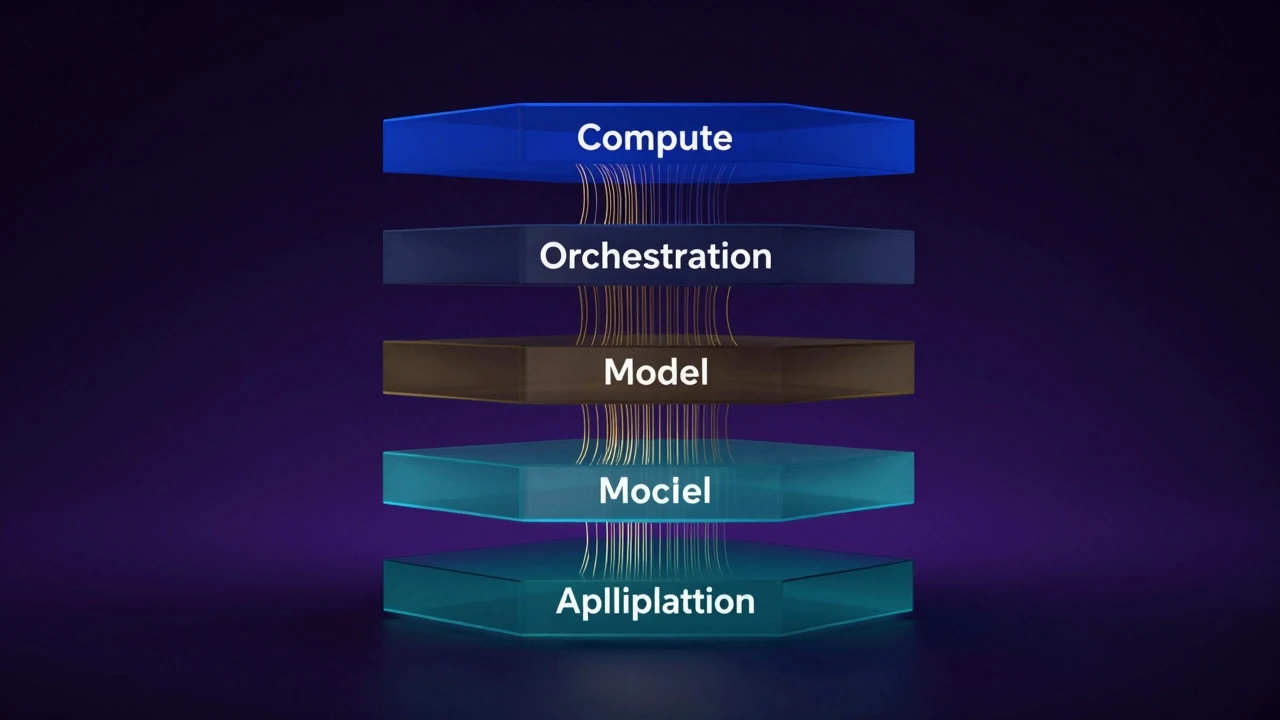 Compute

Orchestration

Model

Mociel

Aplliplattion